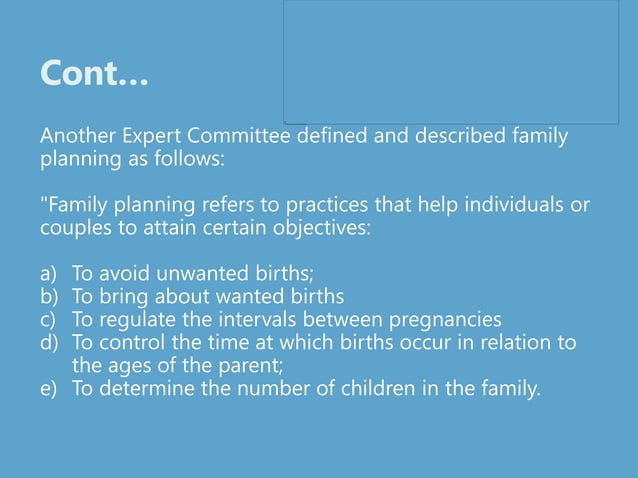 Cont...

Another Expert Committee defined and described family planning as follows:

"Family planning refers to practices that help individuals or couples to attain certain objectives:

a) To avoid unwanted births;
b) To bring about wanted births
c) To regulate the intervals between pregnancies
d) To control the time at which births occur in relation to the ages of the parent;
e) To determine the number of children in the family.